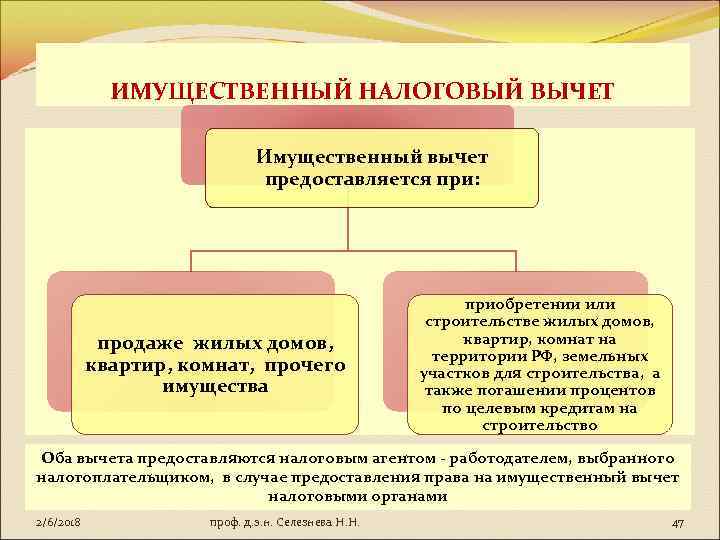 ИМУЩЕСТВЕННЫЙ НАЛОГОВЫЙ ВЫЧЕТ

Имущественный вычет предоставляется при:

продаже жилых домов, квартир, комнат, прочего имущества

приобретении или строительстве жилых домов, квартир, комнат на территории РФ, земельных участков для строительства, а также погашении процентов по целевым кредитам на строительство

Оба вычета предоставляются налоговым агентом - работодателем, выбранного налогоплательщиком, в случае предоставления права на имущественный вычет налоговыми органами

2/6/2018

проф. д.э.н. Селезнева Н.Н.

47